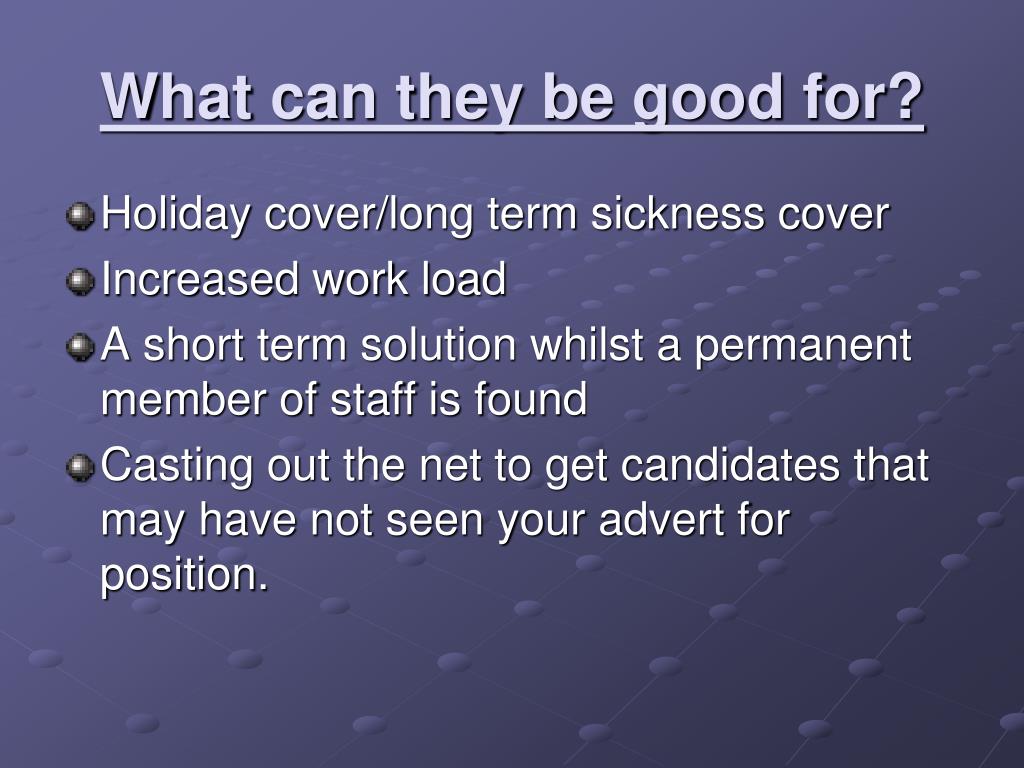 What can they be good for?

Holiday cover/long term sickness cover

Increased work load

A short term solution whilst a permanent member of staff is found

Casting out the net to get candidates that may have not seen your advert for position.